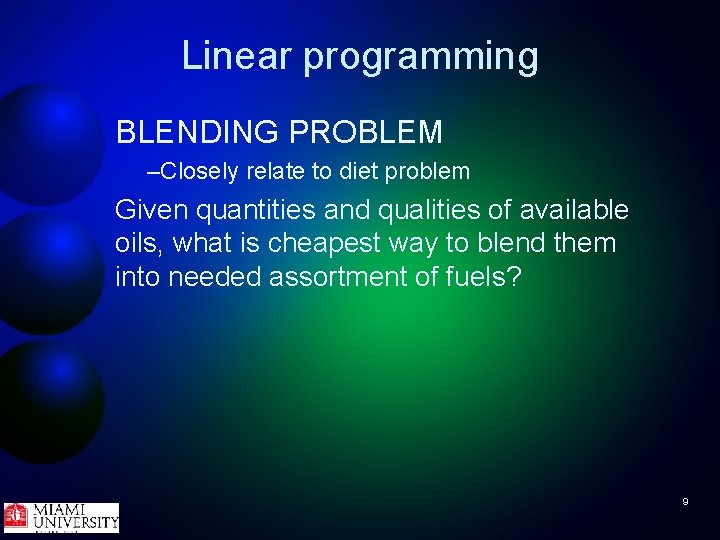 Linear programming

BLENDING PROBLEM

–Closely relate to diet problem

Given quantities and qualities of available oils, what is cheapest way to blend them into needed assortment of fuels?

9

MIAMI UNIVERSITY